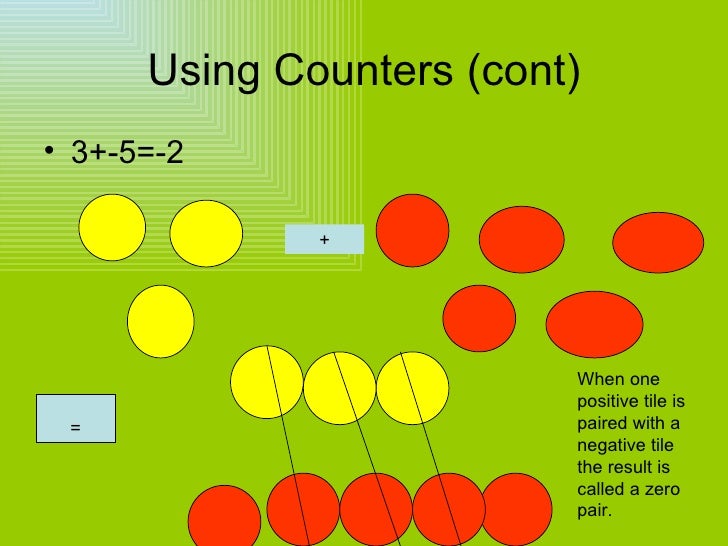 Using Counters (cont)

• 3+-5=-2

+

=

When one positive tile is paired with a negative tile the result is called a zero pair.